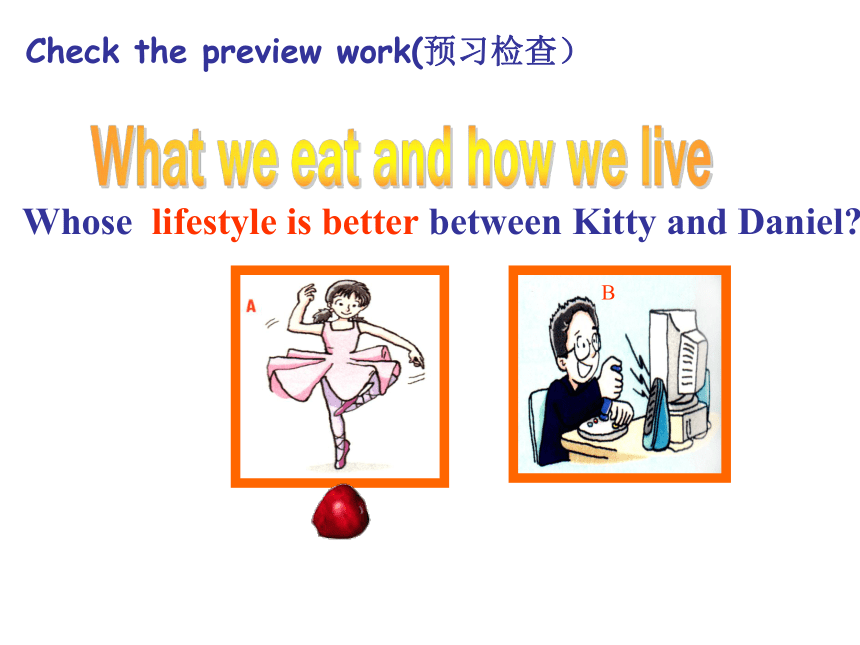 Check the preview work(预习检查）

What we eat and how we live

Whose lifestyle is better between Kitty and Daniel?

A

B